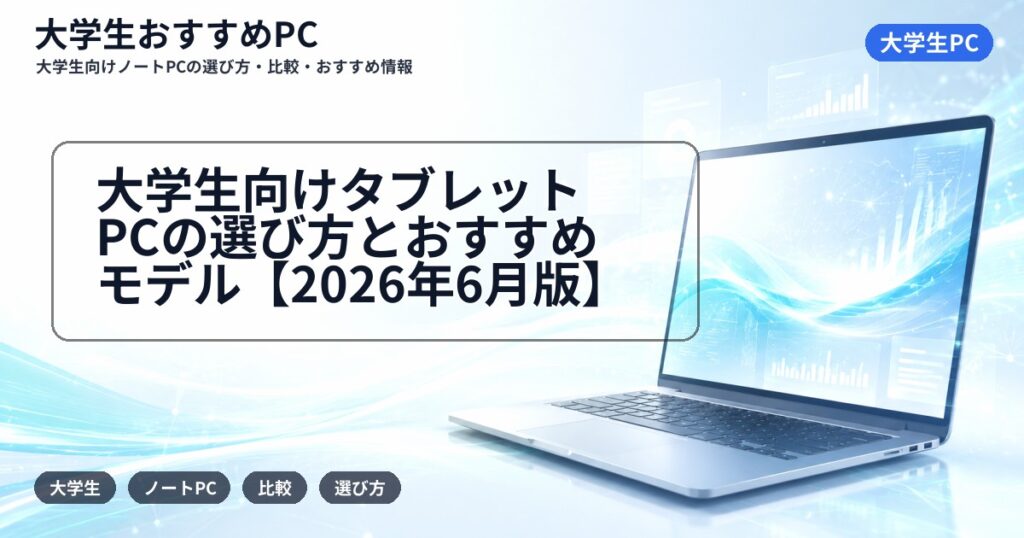 大学生おすすめPC

大学生向けノートPCの選び方・比較・おすすめ情報

大学生PC

大学生向けタブレットPCの選び方とおすすめモデル【2026年6月版】

大学生

ノートPC

比較

選び方